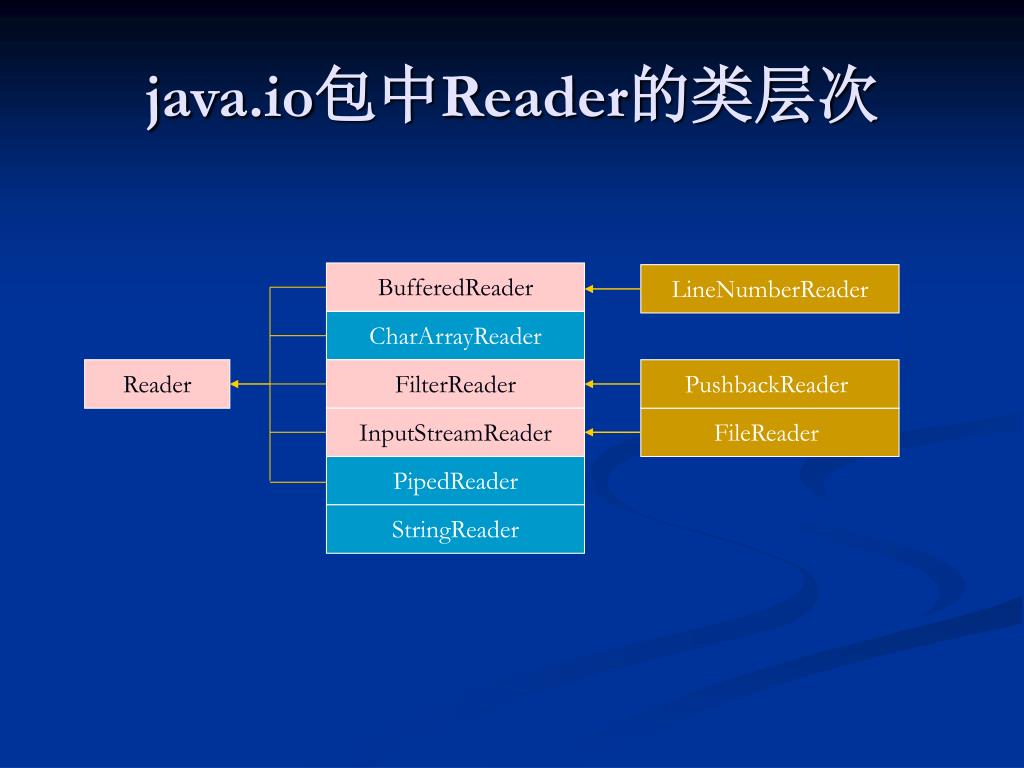 java.io包中Reader的类层次

Reader

BufferedReader
CharArrayReader
FilterReader
InputStreamReader
PipedReader
StringReader

LineNumberReader
PushbackReader
FileReader